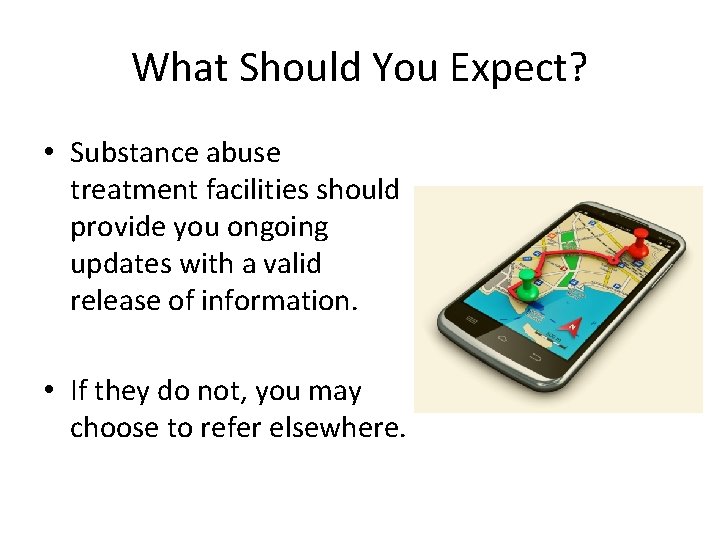 What Should You Expect?

• Substance abuse treatment facilities should provide you ongoing updates with a valid release of information.

• If they do not, you may choose to refer elsewhere.